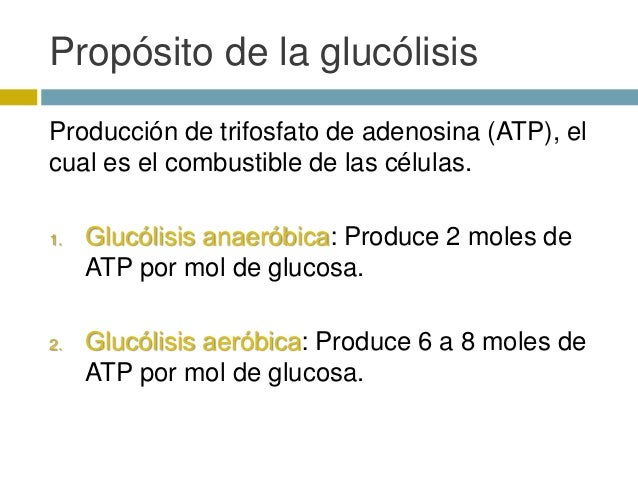 Propósito de la glucólisis

Producción de trifosfato de adenosina (ATP), el cual es el combustible de las células.

1. Glucólisis anaeróbica: Produce 2 moles de ATP por mol de glucosa.

2. Glucólisis aeróbica: Produce 6 a 8 moles de ATP por mol de glucosa.